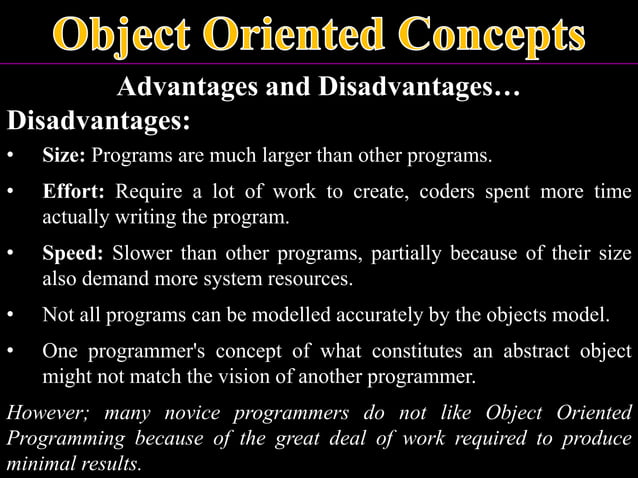 Object Oriented Concepts

Advantages and Disadvantages…

Disadvantages:

• Size: Programs are much larger than other programs.

• Effort: Require a lot of work to create, coders spent more time actually writing the program.

• Speed: Slower than other programs, partially because of their size also demand more system resources.

• Not all programs can be modelled accurately by the objects model.

• One programmer's concept of what constitutes an abstract object might not match the vision of another programmer.

However; many novice programmers do not like Object Oriented Programming because of the great deal of work required to produce minimal results.